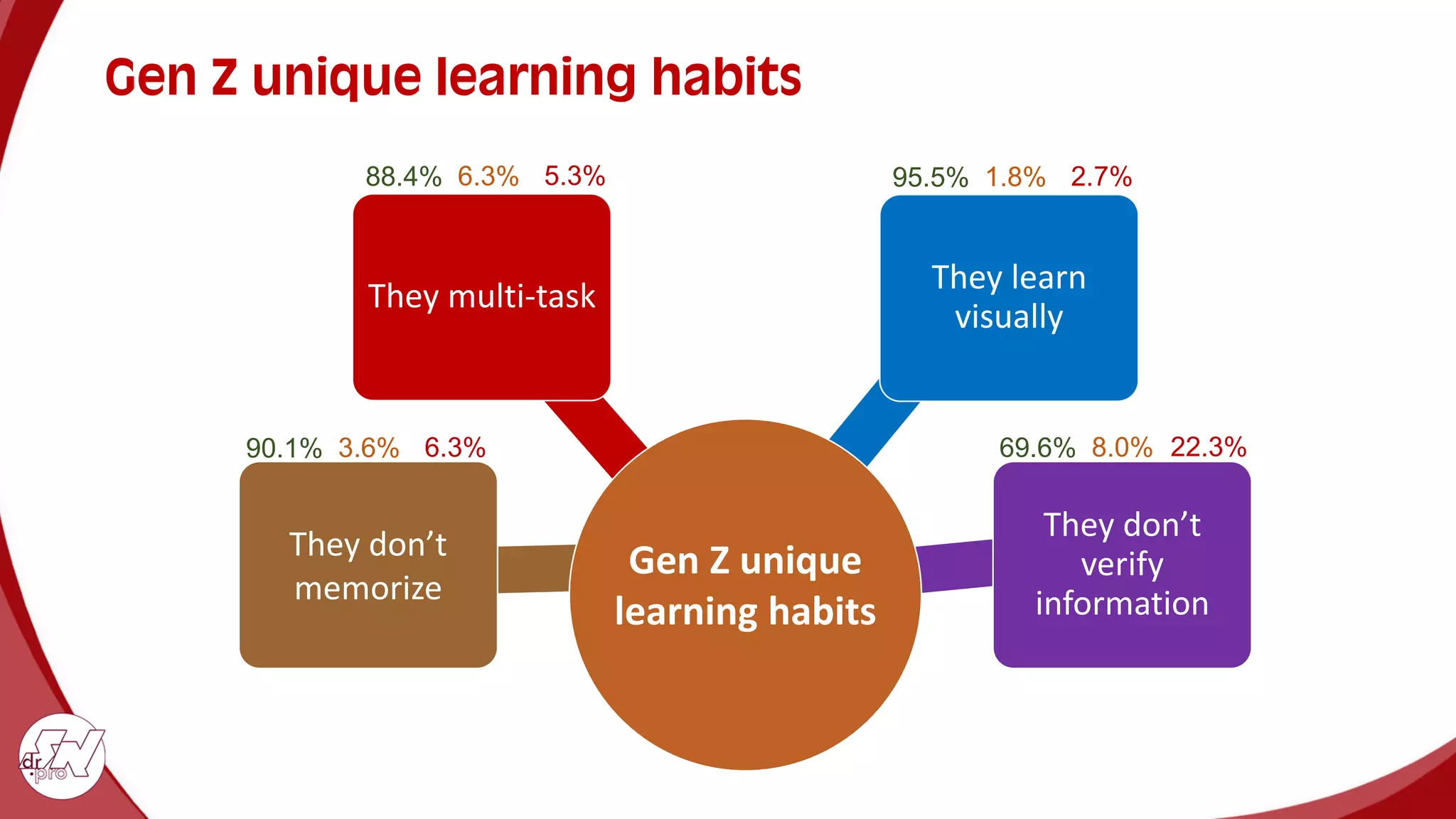 Gen Z unique learning habits

88.4% 6.3% 5.3%

They multi-task

95.5% 1.8% 2.7%

They learn visually

90.1% 3.6% 6.3%

They don't memorize

Gen Z unique learning habits

69.6% 8.0% 22.3%

They don't verify information

dr SN .pro